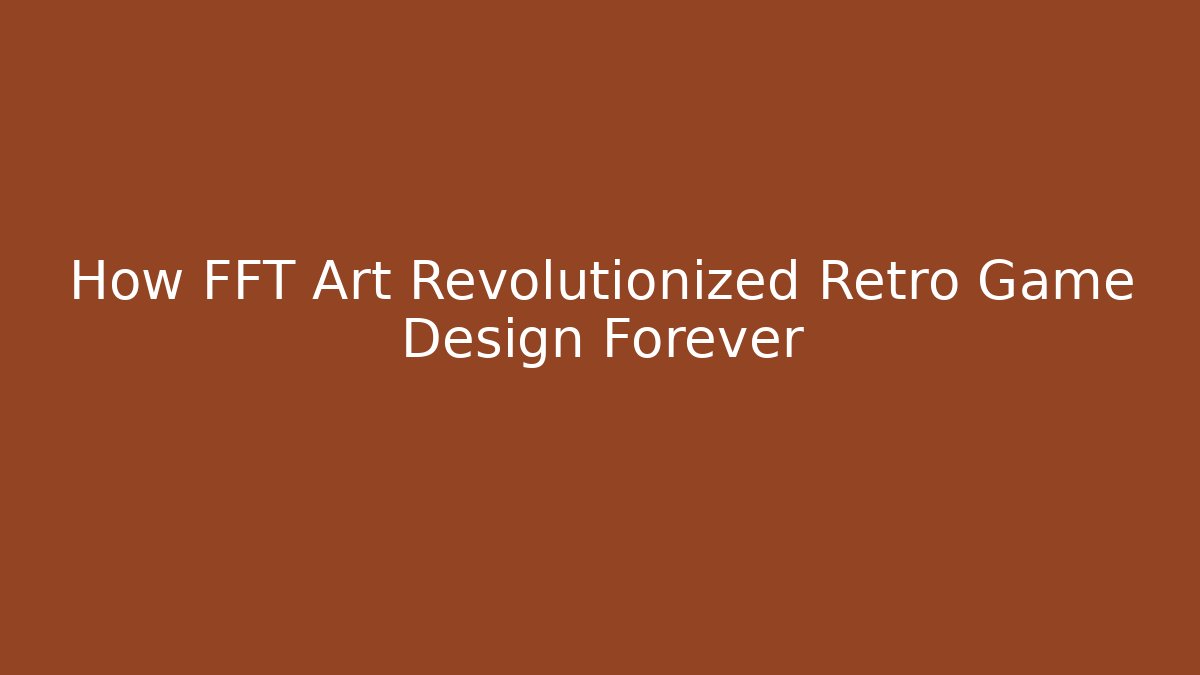 How FFT Art Revolutionized Retro Game Design Forever